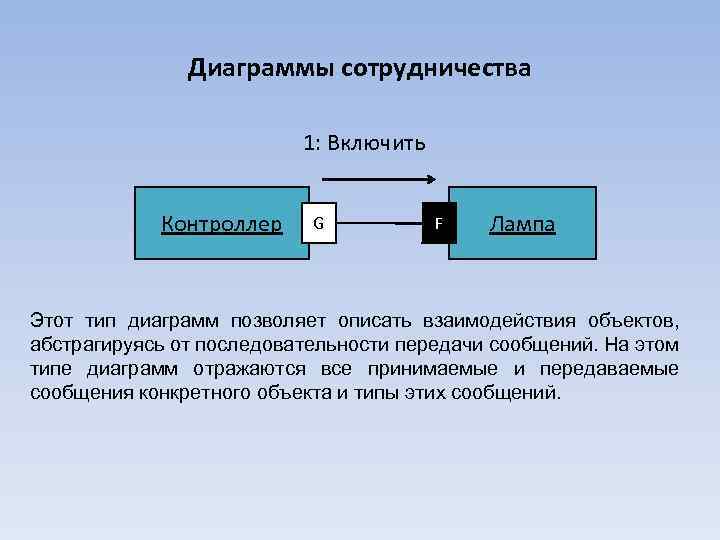 Диаграммы сотрудничества

1: Включить

Контроллер

G

F

Лампа

Этот тип диаграмм позволяет описать взаимодействия объектов, абстрагируясь от последовательности передачи сообщений. На этом типе диаграмм отражаются все принимаемые и передаваемые сообщения конкретного объекта и типы этих сообщений.